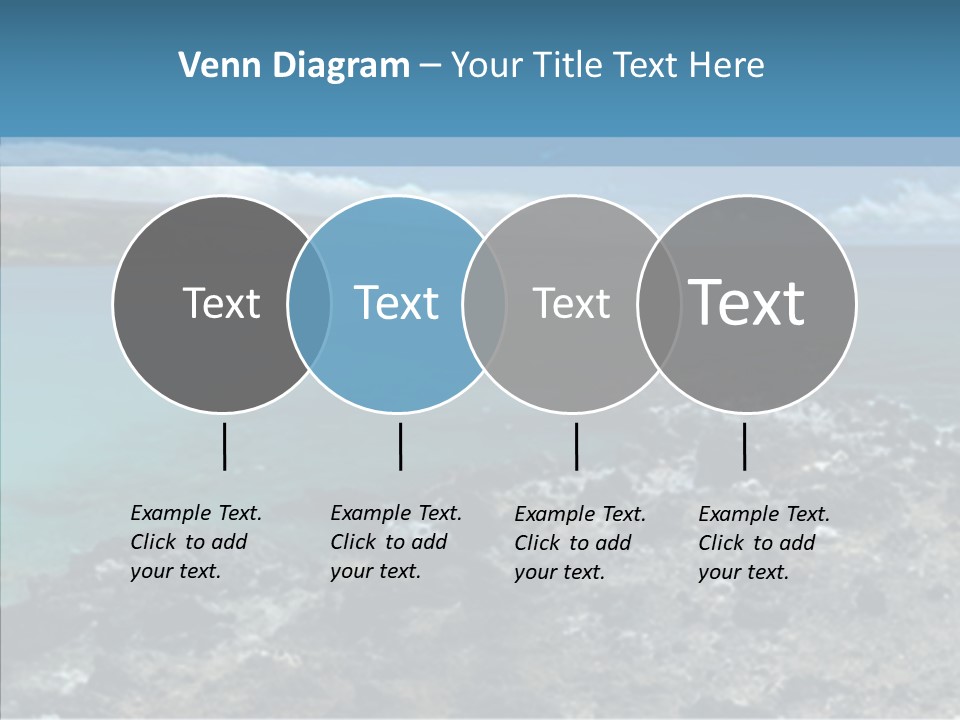 Venn Diagram – Your Title Text Here

Text

Text

Text

Text

Example Text. Click to add your text.

Example Text. Click to add your text.

Example Text. Click to add your text.

Example Text. Click to add your text.